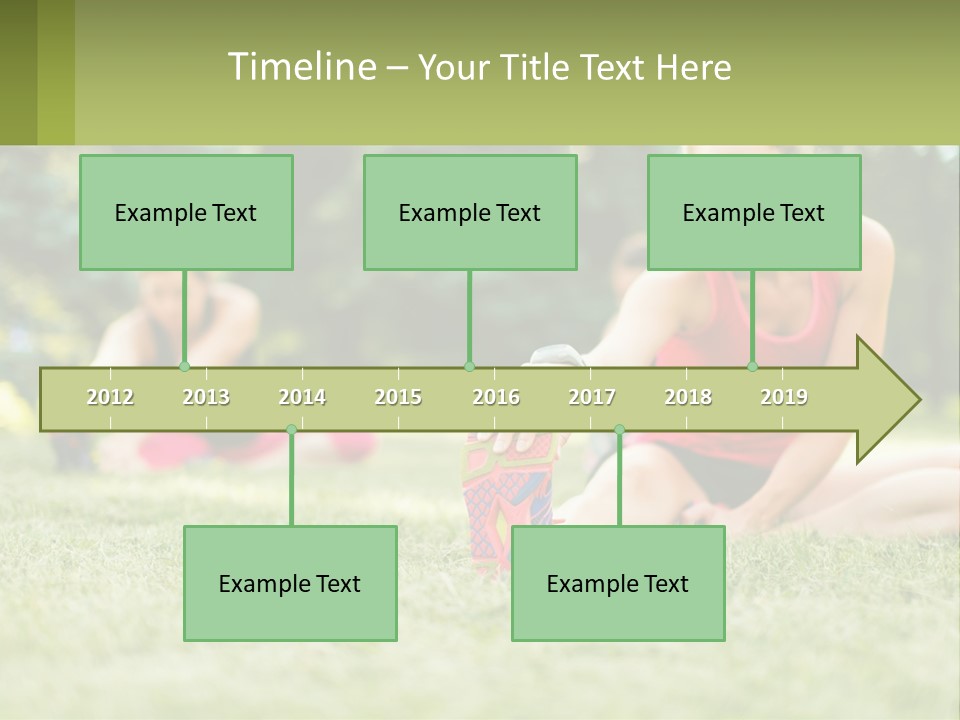 Timeline – Your Title Text Here

Example Text

Example Text

Example Text

2012 2013 2014 2015 2016 2017 2018 2019

Example Text

Example Text